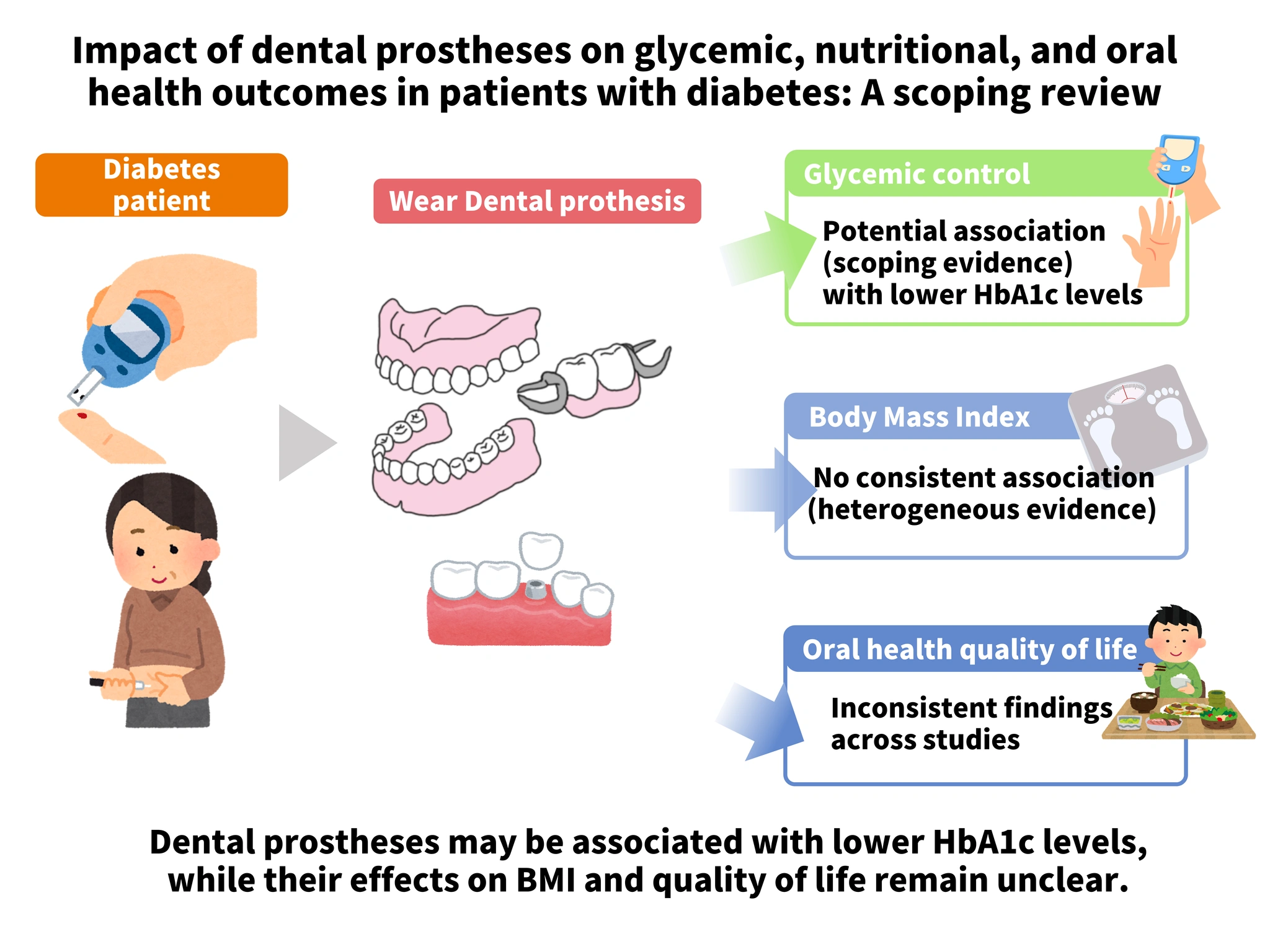 Impact of dental prostheses on glycemic, nutritional, and oral health outcomes in patients with diabetes: A scoping review

Diabetes patient

Wear Dental prothesis

Glycemic control

Potential association (scoping evidence) with lower HbA1c levels

Body Mass Index

No consistent association (heterogeneous evidence)

Oral health quality of life

Inconsistent findings across studies

Dental prostheses may be associated with lower HbA1c levels, while their effects on BMI and quality of life remain unclear.